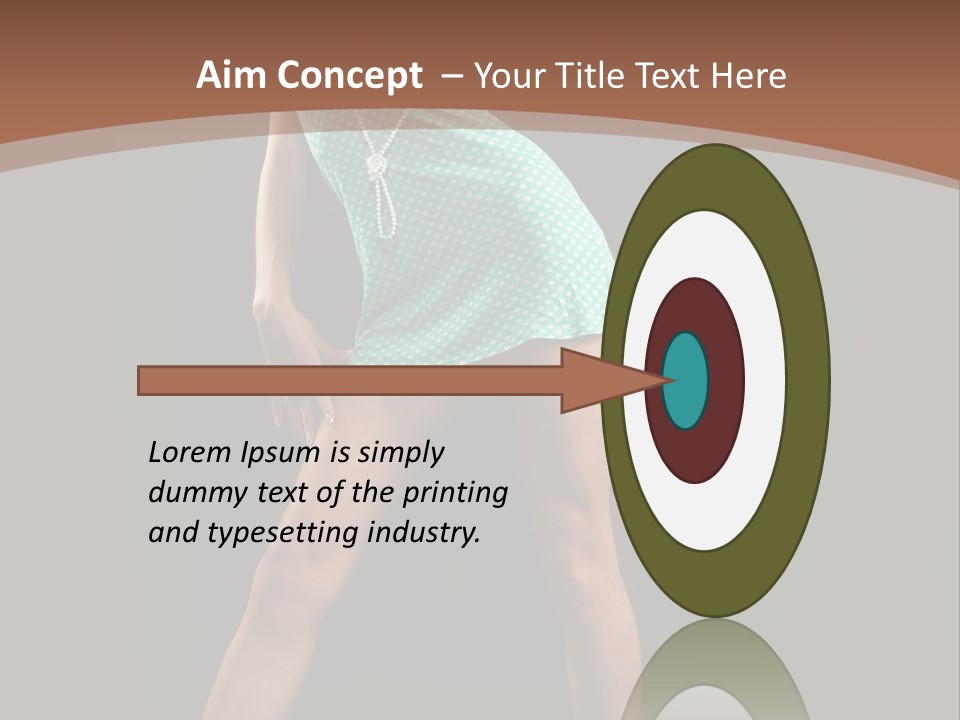 Aim Concept – Your Title Text Here

Lorem Ipsum is simply dummy text of the printing and typesetting industry.